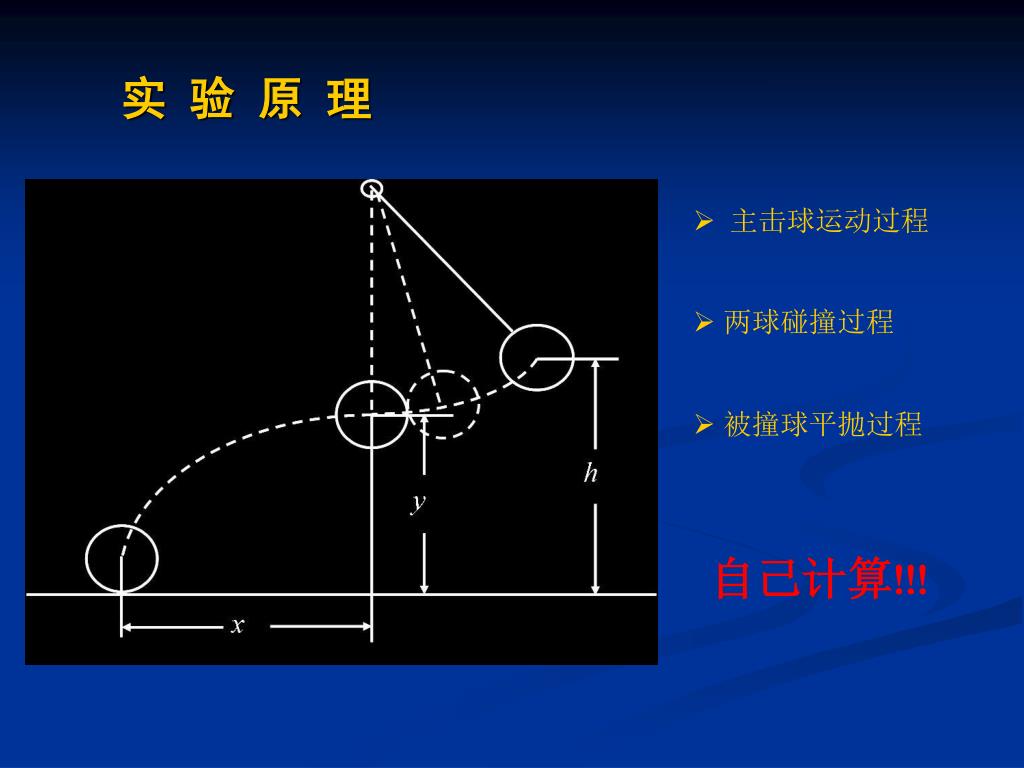 实 验 原 理

$h$

$y$

$x$

➢ 主击球运动过程

➢ 两球碰撞过程

➢ 被撞球平抛过程

自己计算!!!